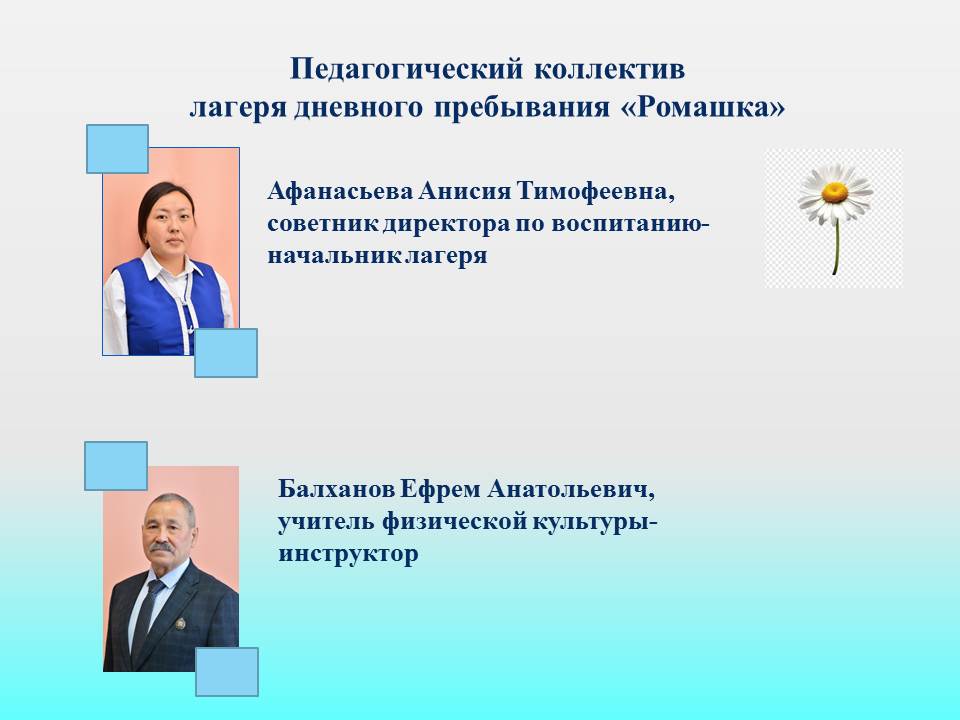 Педагогический коллектив
лагеря дневного пребывания «Ромашка»

Афанасьева Анисия Тимофеевна, советник директора по воспитанию-начальник лагеря

Балханов Ефрем Анатольевич, учитель физической культуры-инструктор